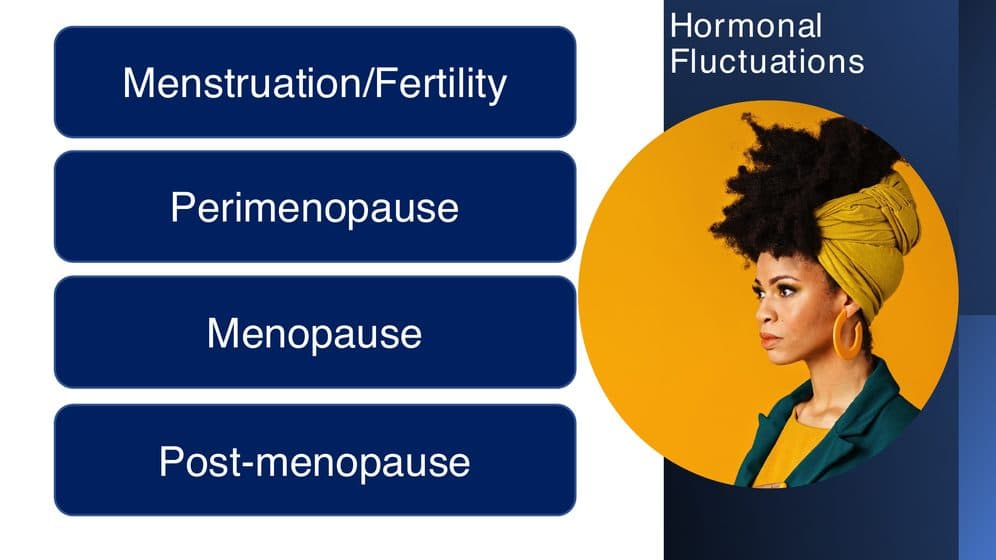 Hormonal Fluctuations

Menstruation/Fertility

Perimenopause

Menopause

Post-menopause